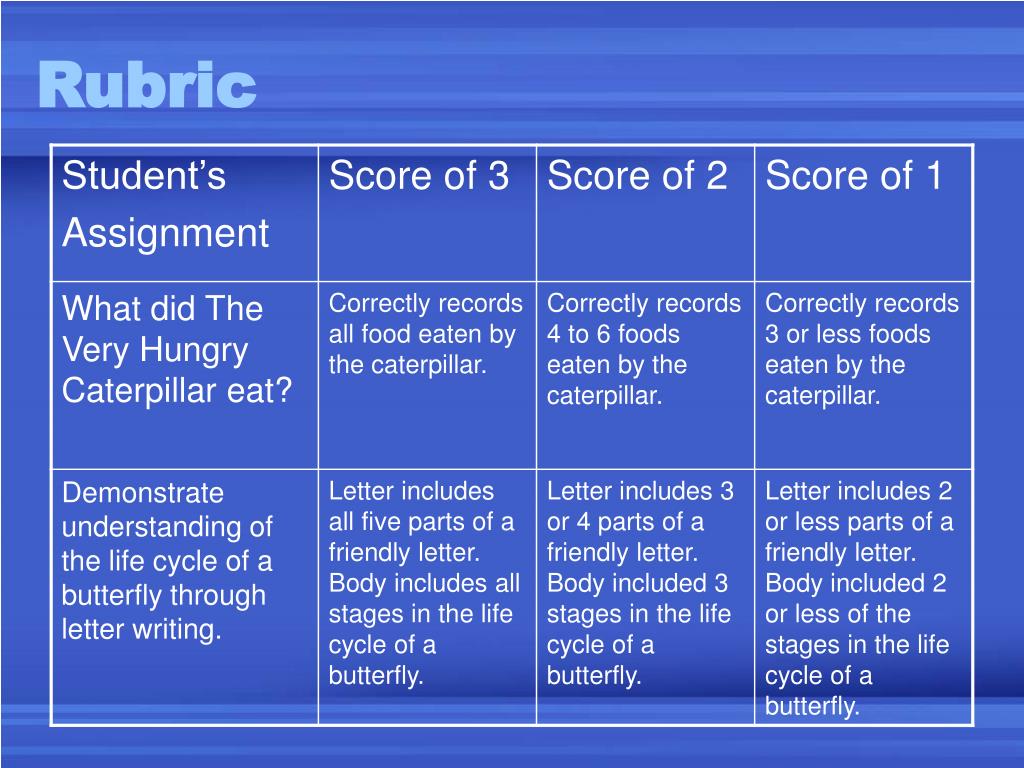 Rubric

| Student's Assignment | Score of 3 | Score of 2 | Score of 1 |
|---|---|---|---|
| What did The Very Hungry Caterpillar eat? | Correctly records all food eaten by the caterpillar. | Correctly records 4 to 6 foods eaten by the caterpillar. | Correctly records 3 or less foods eaten by the caterpillar. |
| Demonstrate understanding of the life cycle of a butterfly through letter writing. | Letter includes all five parts of a friendly letter. Body includes all stages in the life cycle of a butterfly. | Letter includes 3 or 4 parts of a friendly letter. Body included 3 stages in the life cycle of a butterfly. | Letter includes 2 or less parts of a friendly letter. Body included 2 or less of the stages in the life cycle of a butterfly. |